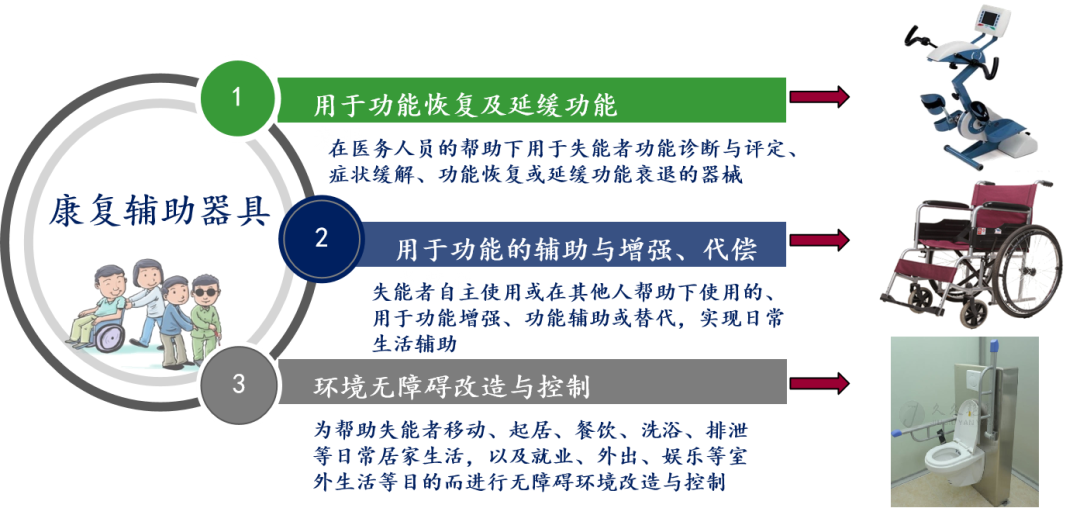 康复辅助器具

1

用于功能恢复及延缓功能

在医务人员的帮助下用于失能者功能诊断与评定、症状缓解、功能恢复或延缓功能衰退的器械

2

用于功能的辅助与增强、代偿

失能者自主使用或在其他人帮助下使用的、用于功能增强、功能辅助或替代，实现日常生活辅助

3

环境无障碍改造与控制

为帮助失能者移动、起居、餐饮、洗浴、排泄等日常居家生活，以及就业、外出、娱乐等室外生活等目的而进行无障碍环境改造与控制